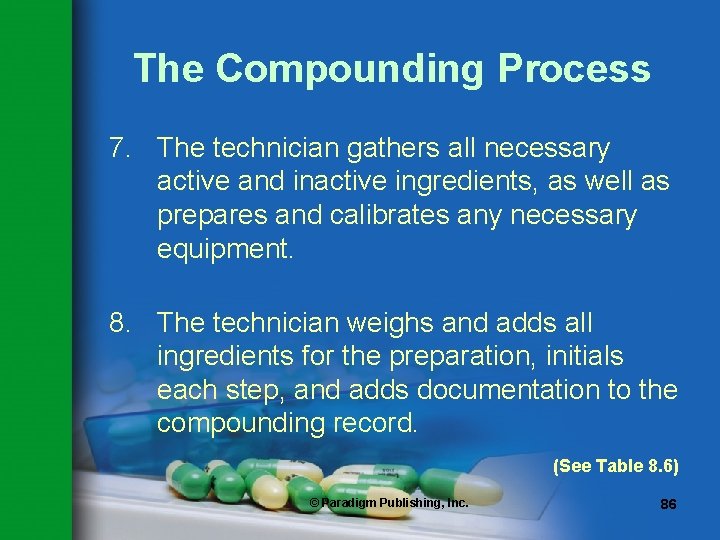 The Compounding Process

7. The technician gathers all necessary active and inactive ingredients, as well as prepares and calibrates any necessary equipment.

8. The technician weighs and adds all ingredients for the preparation, initials each step, and adds documentation to the compounding record.

(See Table 8.6)

© Paradigm Publishing, Inc.

86